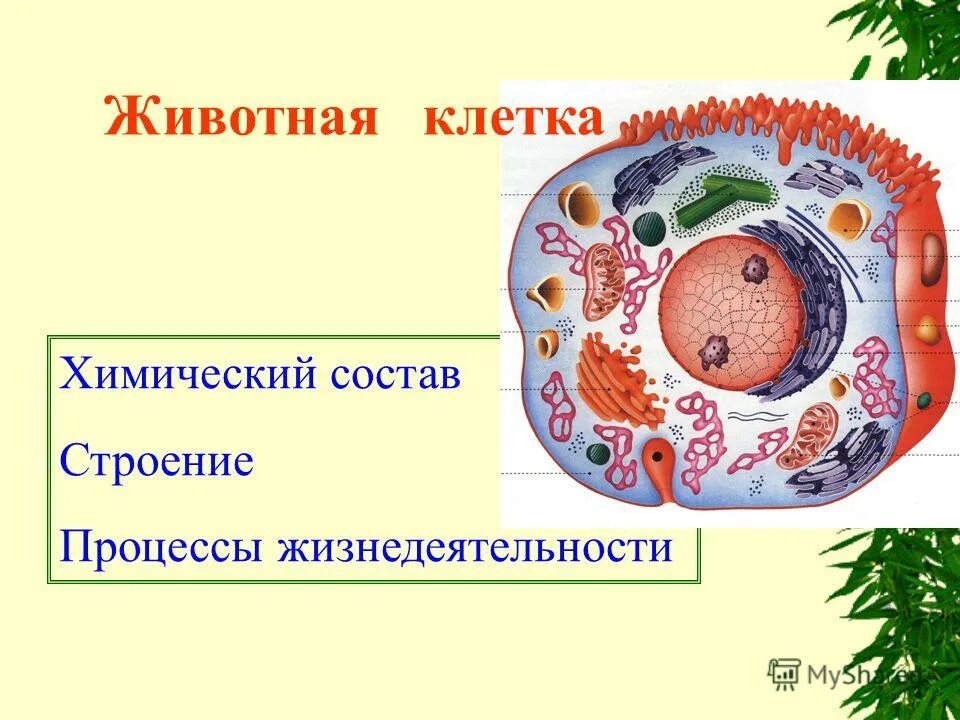 Животная клетка

Химический состав

Строение

Процессы жизнедеятельности

MyShared